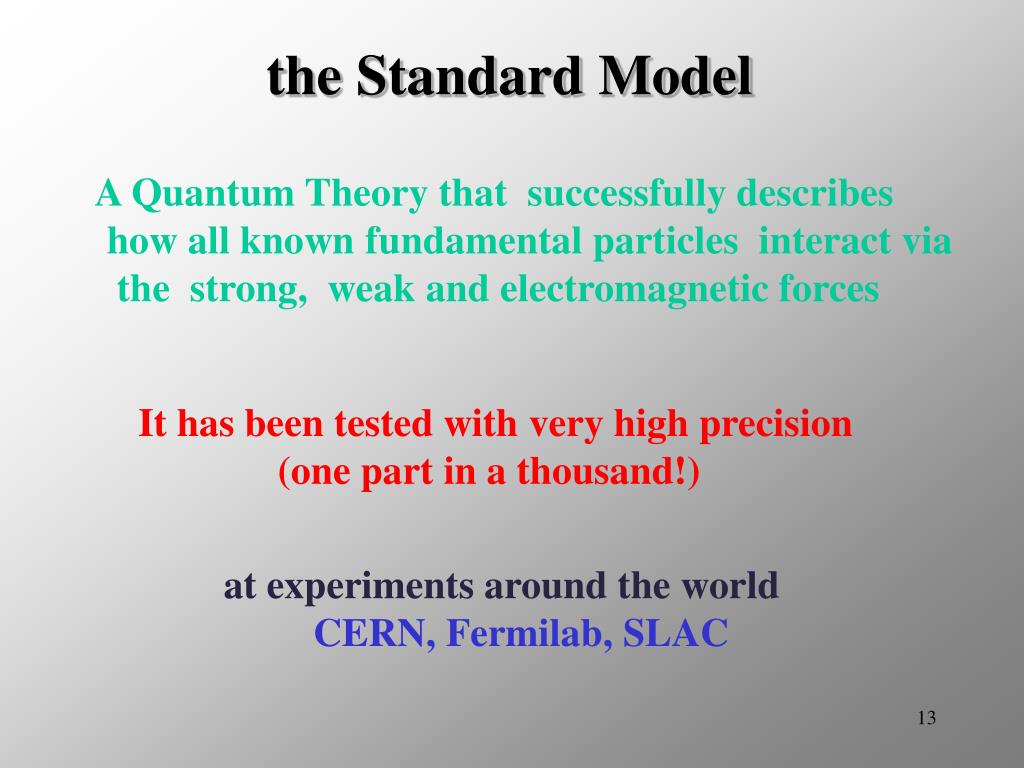 the Standard Model

A Quantum Theory that successfully describes how all known fundamental particles interact via the strong, weak and electromagnetic forces

It has been tested with very high precision (one part in a thousand!)

at experiments around the world
CERN, Fermilab, SLAC

13